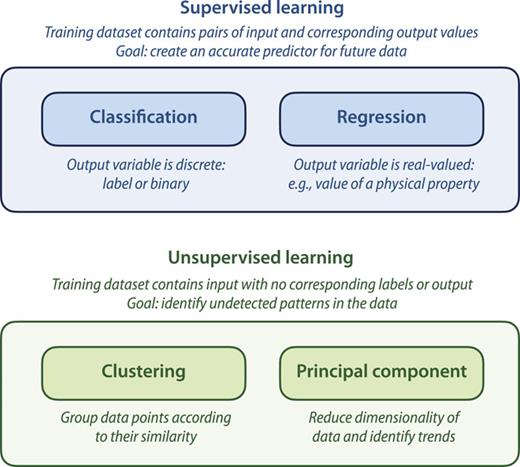 Supervised learning

Training dataset contains pairs of input and corresponding output values
Goal: create an accurate predictor for future data

Classification

Output variable is discrete: label or binary

Regression

Output variable is real-valued: e.g., value of a physical property

Unsupervised learning

Training dataset contains input with no corresponding labels or output
Goal: identify undetected patterns in the data

Clustering

Group data points according to their similarity

Principal component

Reduce dimensionality of data and identify trends